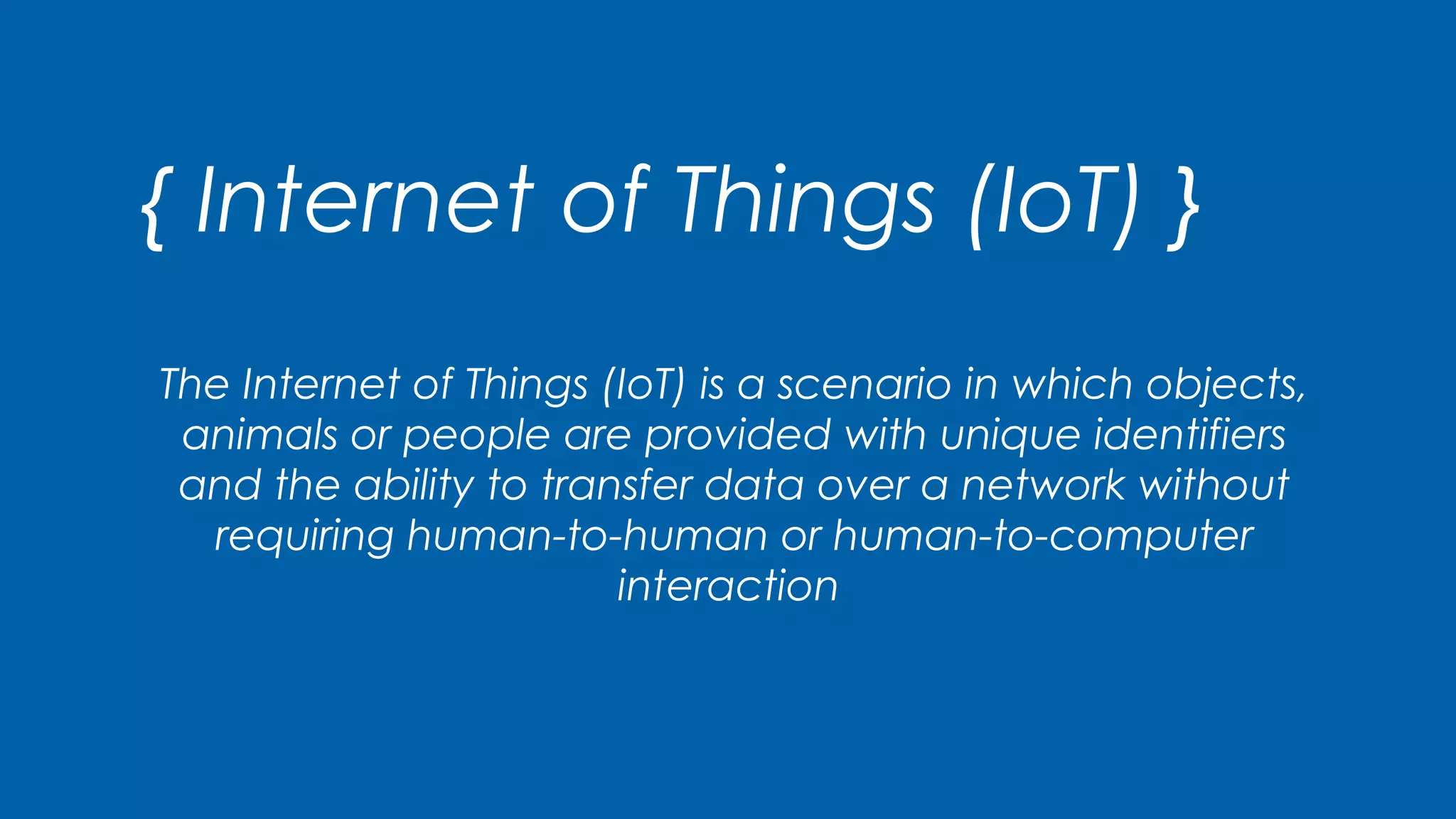 { Internet of Things (IoT) }

The Internet of Things (IoT) is a scenario in which objects, animals or people are provided with unique identifiers and the ability to transfer data over a network without requiring human-to-human or human-to-computer interaction